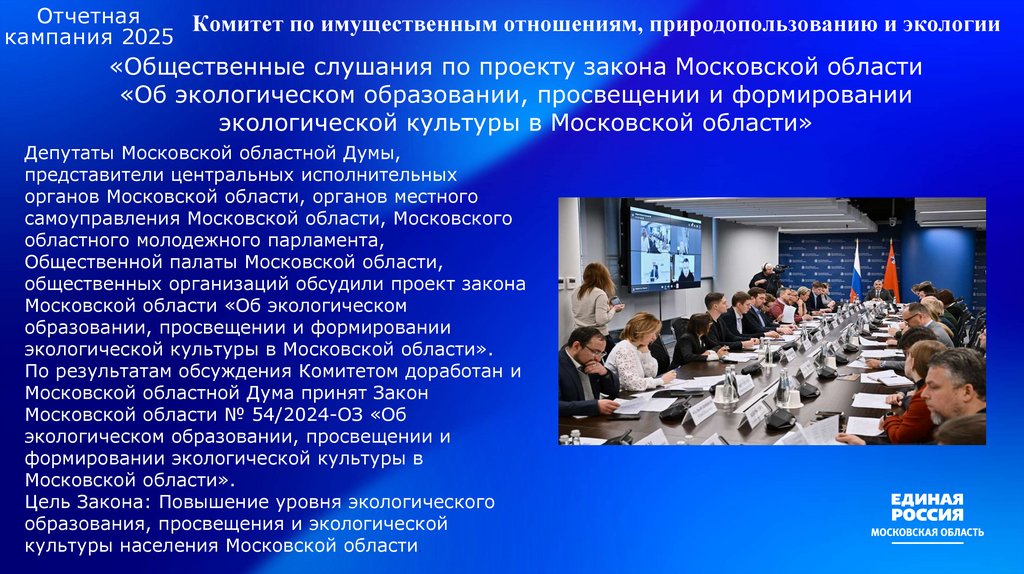 Отчетная кампания 2025

Комитет по имущественным отношениям, природопользованию и экологии

«Общественные слушания по проекту закона Московской области «Об экологическом образовании, просвещении и формировании экологической культуры в Московской области»

Депутаты Московской областной Думы, представители центральных исполнительных органов Московской области, органов местного самоуправления Московской области, Московского областного молодежного парламента, Общественной палаты Московской области, общественных организаций обсудили проект закона Московской области «Об экологическом образовании, просвещении и формировании экологической культуры в Московской области».
По результатам обсуждения Комитетом доработан и Московской областной Дума принят Закон Московской области № 54/2024-ОЗ «Об экологическом образовании, просвещении и формировании экологической культуры в Московской области».
Цель Закона: Повышение уровня экологического образования, просвещения и экологической культуры населения Московской области

ЕДИНАЯ РОССИЯ
МОСКОВСКАЯ ОБЛАСТЬ